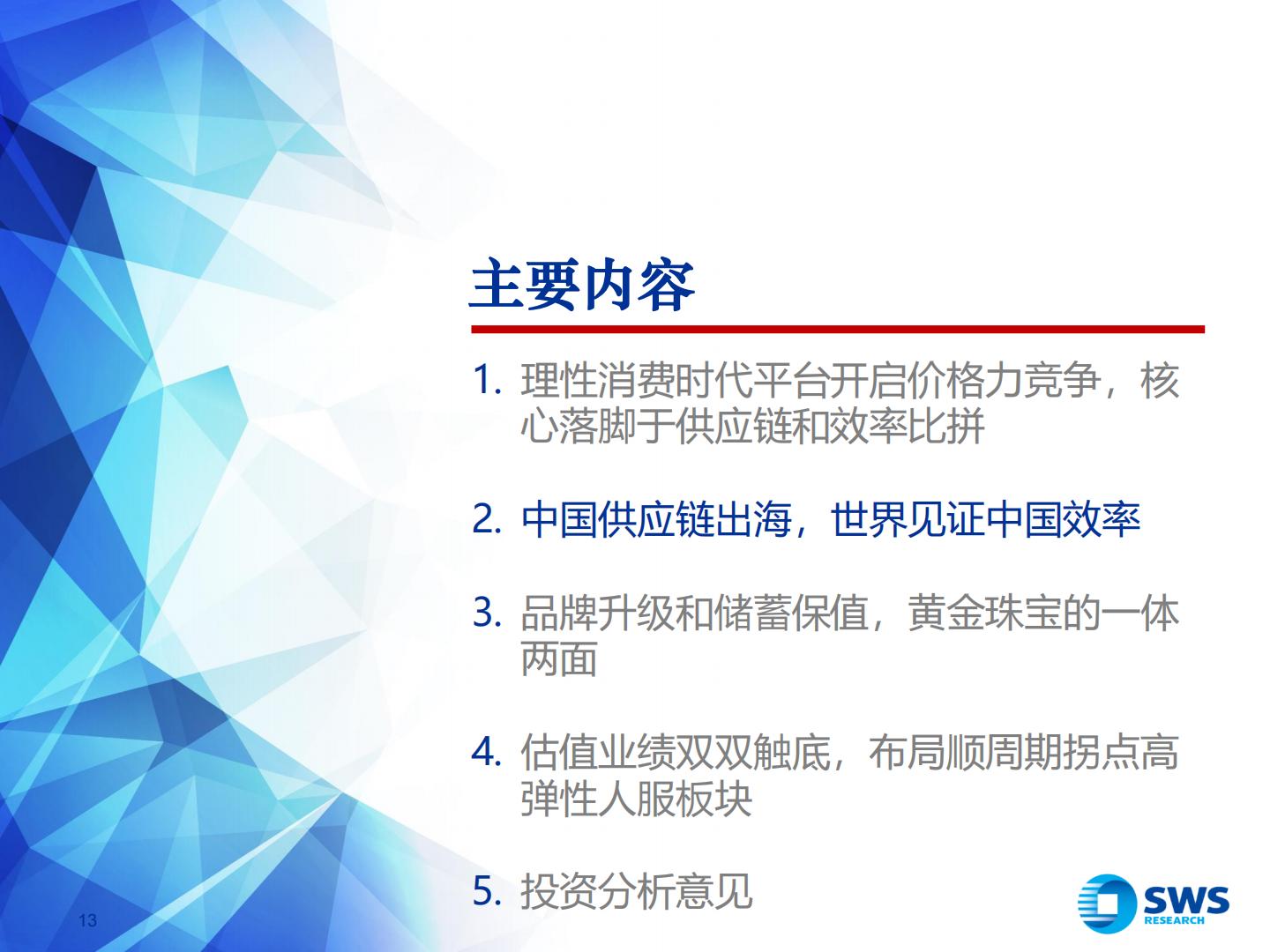 主要内容

1. 理性消费时代平台开启价格力竞争，核心落脚于供应链和效率比拼

2. 中国供应链出海，世界见证中国效率

3. 品牌升级和储蓄保值，黄金珠宝的一体两面

4. 估值业绩双双触底，布局顺周期拐点高弹性人服板块

5. 投资分析意见

13

SWS RESEARCH